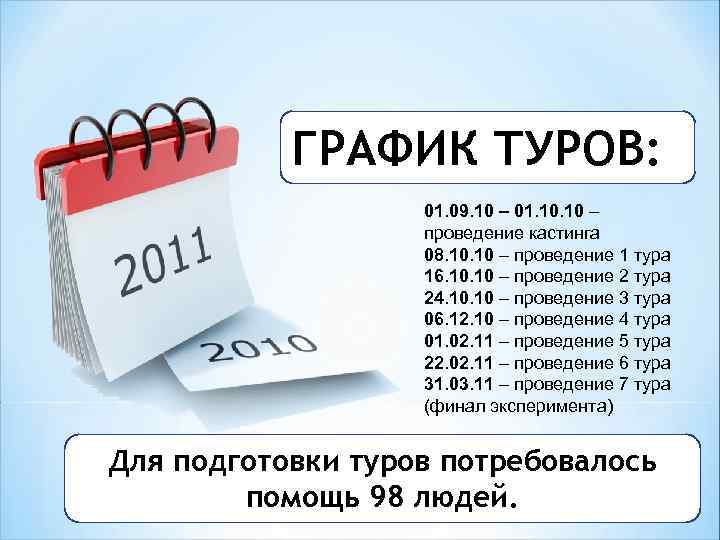 2011

2010

ГРАФИК ТУРОВ:

01.09.10 – 01.10.10 – проведение кастинга
08.10.10 – проведение 1 тура
16.10.10 – проведение 2 тура
24.10.10 – проведение 3 тура
06.12.10 – проведение 4 тура
01.02.11 – проведение 5 тура
22.02.11 – проведение 6 тура
31.03.11 – проведение 7 тура (финал эксперимента)

Для подготовки туров потребовалось помощь 98 людей.